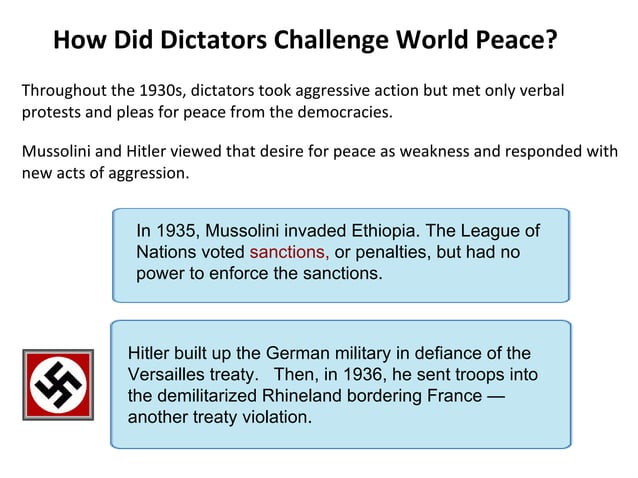 How Did Dictators Challenge World Peace?

Throughout the 1930s, dictators took aggressive action but met only verbal protests and pleas for peace from the democracies.

Mussolini and Hitler viewed that desire for peace as weakness and responded with new acts of aggression.

In 1935, Mussolini invaded Ethiopia. The League of Nations voted sanctions, or penalties, but had no power to enforce the sanctions.

Hitler built up the German military in defiance of the Versailles treaty. Then, in 1936, he sent troops into the demilitarized Rhineland bordering France — another treaty violation.